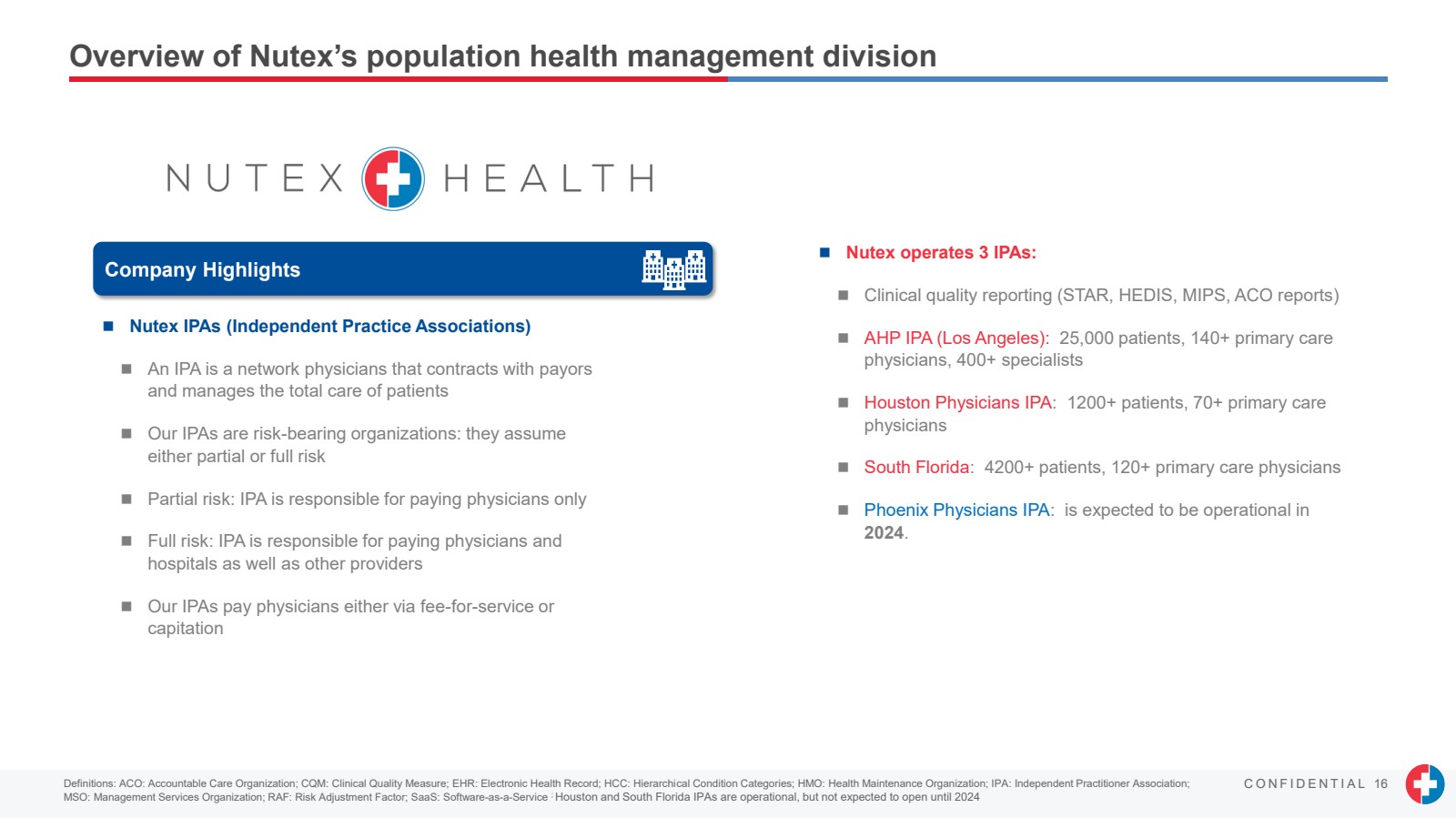 Overview of Nutex's population health management division

NUTEX HEALTH

Company Highlights

■ Nutex IPAs (Independent Practice Associations)

■ An IPA is a network physicians that contracts with payors and manages the total care of patients

■ Our IPAs are risk-bearing organizations: they assume either partial or full risk

■ Partial risk: IPA is responsible for paying physicians only

■ Full risk: IPA is responsible for paying physicians and hospitals as well as other providers

■ Our IPAs pay physicians either via fee-for-service or capitation

■ Nutex operates 3 IPAs:

■ Clinical quality reporting (STAR, HEDIS, MIPS, ACO reports)

■ AHP IPA (Los Angeles): 25,000 patients, 140+ primary care physicians, 400+ specialists

■ Houston Physicians IPA: 1200+ patients, 70+ primary care physicians

■ South Florida: 4200+ patients, 120+ primary care physicians

■ Phoenix Physicians IPA: is expected to be operational in 2024.

Definitions: ACO: Accountable Care Organization; CQM: Clinical Quality Measure; EHR: Electronic Health Record; HCC: Hierarchical Condition Categories; HMO: Health Maintenance Organization; IPA: Independent Practitioner Association; MSO: Management Services Organization; RAF: Risk Adjustment Factor; SaaS: Software-as-a-Service ; Houston and South Florida IPAs are operational, but not expected to open until 2024

CONFIDENTIAL 16